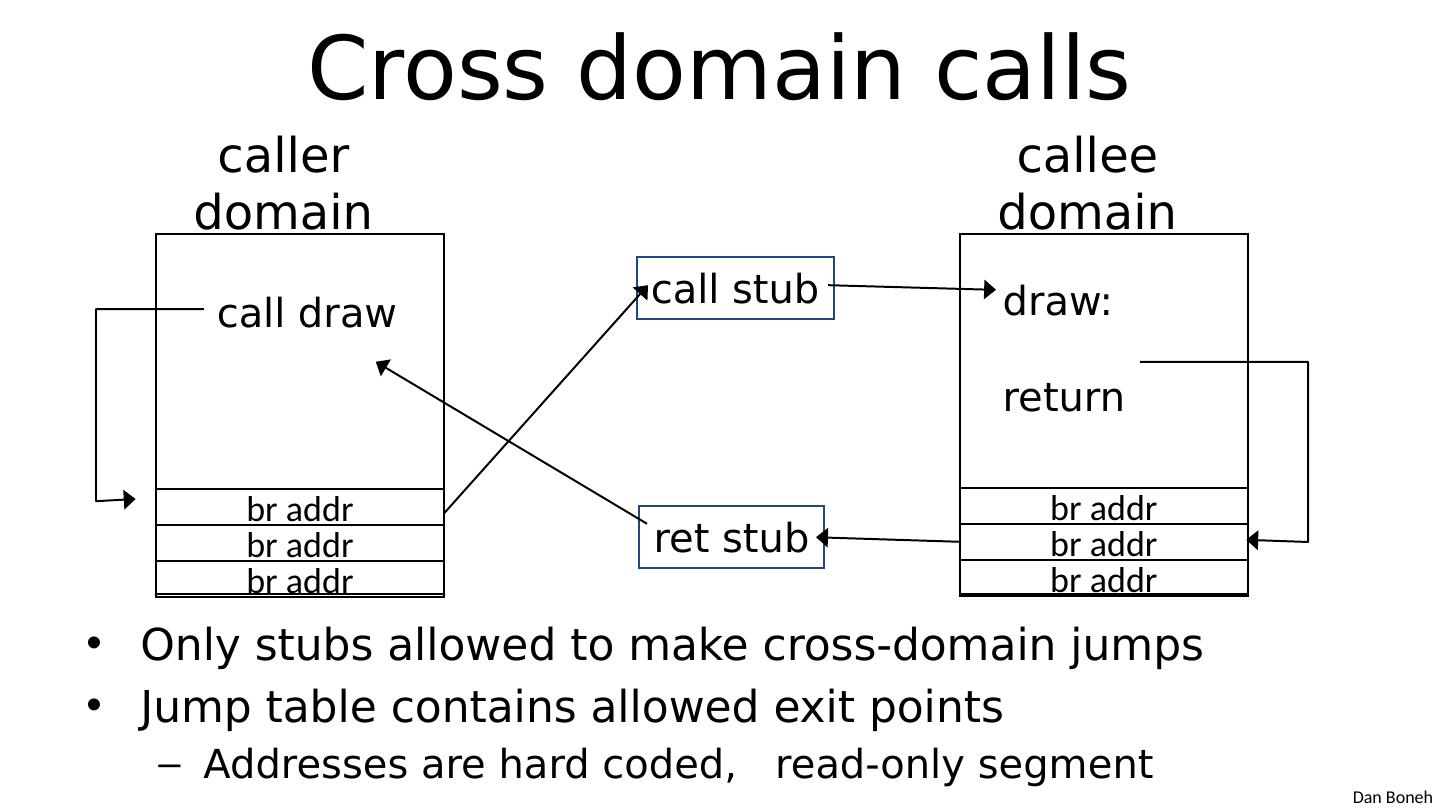 Cross domain calls

caller domain

call draw

br addr
br addr
br addr

call stub

ret stub

callee domain

draw:

return

br addr
br addr
br addr

• Only stubs allowed to make cross-domain jumps
• Jump table contains allowed exit points
– Addresses are hard coded, read-only segment

Dan Boneh